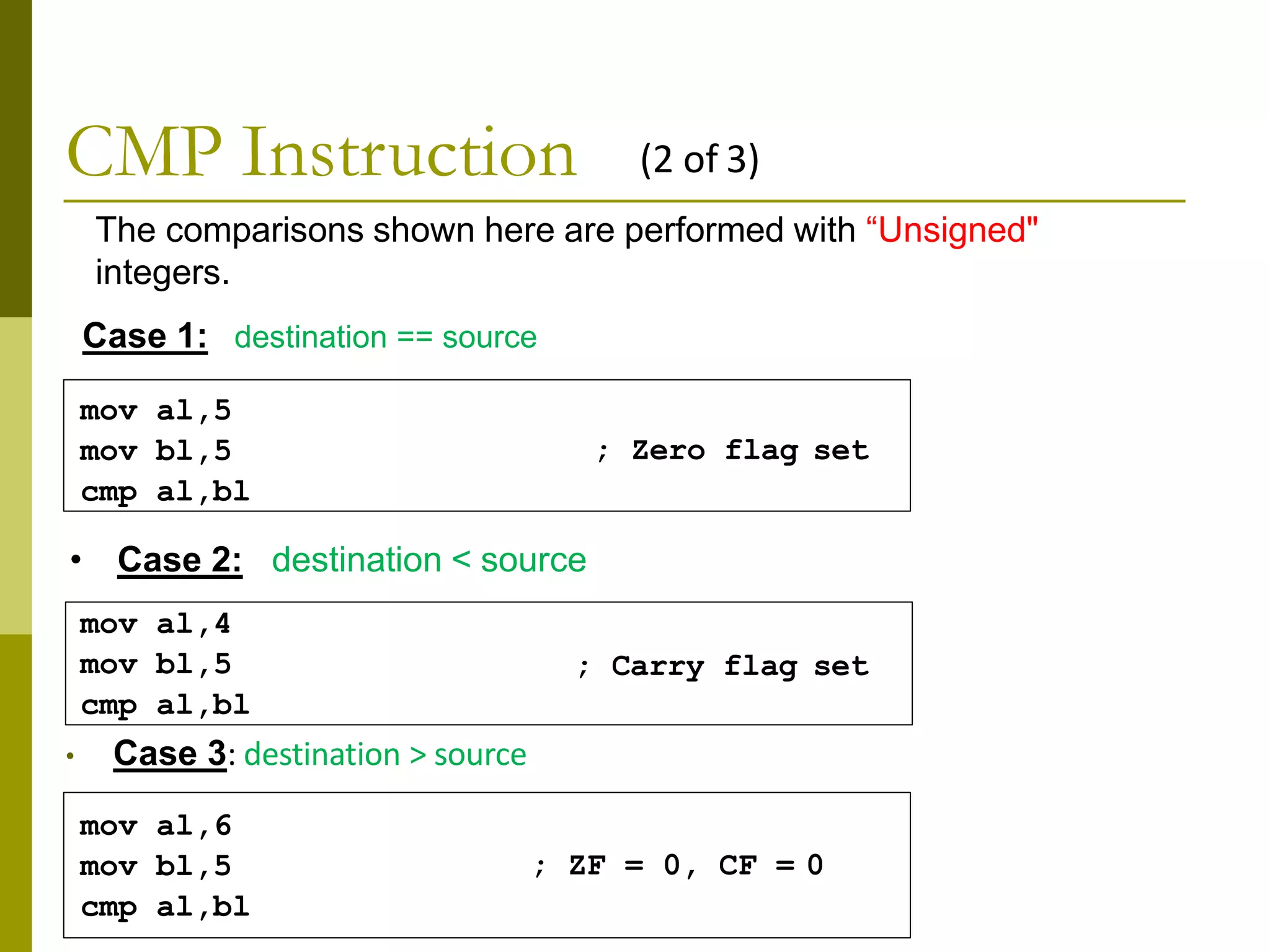 CMP Instruction (2 of 3)

The comparisons shown here are performed with “Unsigned" integers.

Case 1: destination == source

mov al,5
mov bl,5 ; Zero flag set
cmp al,bl

• Case 2: destination < source

mov al,4
mov bl,5 ; Carry flag set
cmp al,bl

• Case 3: destination > source

mov al,6
mov bl,5 ; ZF = 0, CF = 0
cmp al,bl